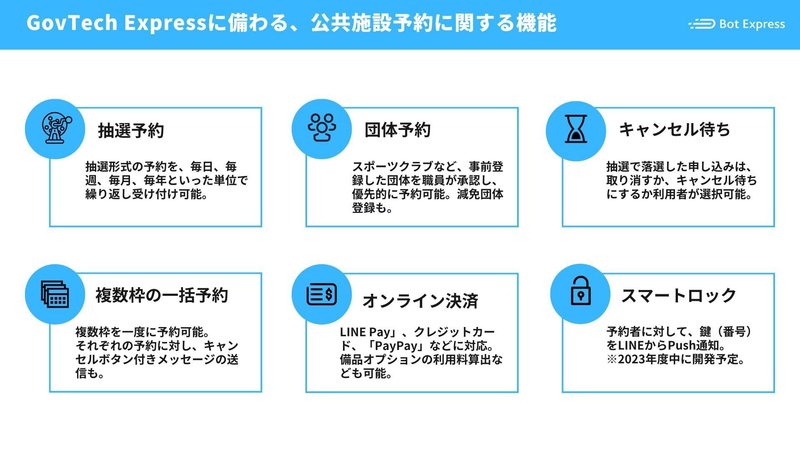 GovTech Expressに備わる、公共施設予約に関する機能

Bot Express

抽選予約

抽選形式の予約を、毎日、毎週、毎月、毎年といった単位で繰り返し受け付け可能。

団体予約

スポーツクラブなど、事前登録した団体を職員が承認し、優先的に予約可能。減免団体登録も。

キャンセル待ち

抽選で落選した申し込みは、取り消すか、キャンセル待ちにするか利用者が選択可能。

複数枠の一括予約

複数枠を一度に予約可能。それぞれの予約に対し、キャンセルボタン付きメッセージの送信も。

オンライン決済

LINE Pay」、クレジットカード、「PayPay」などに対応。備品オプションの利用料算出なども可能。

スマートロック

予約者に対して、鍵（番号）をLINEからPush通知。※2023年度中に開発予定。